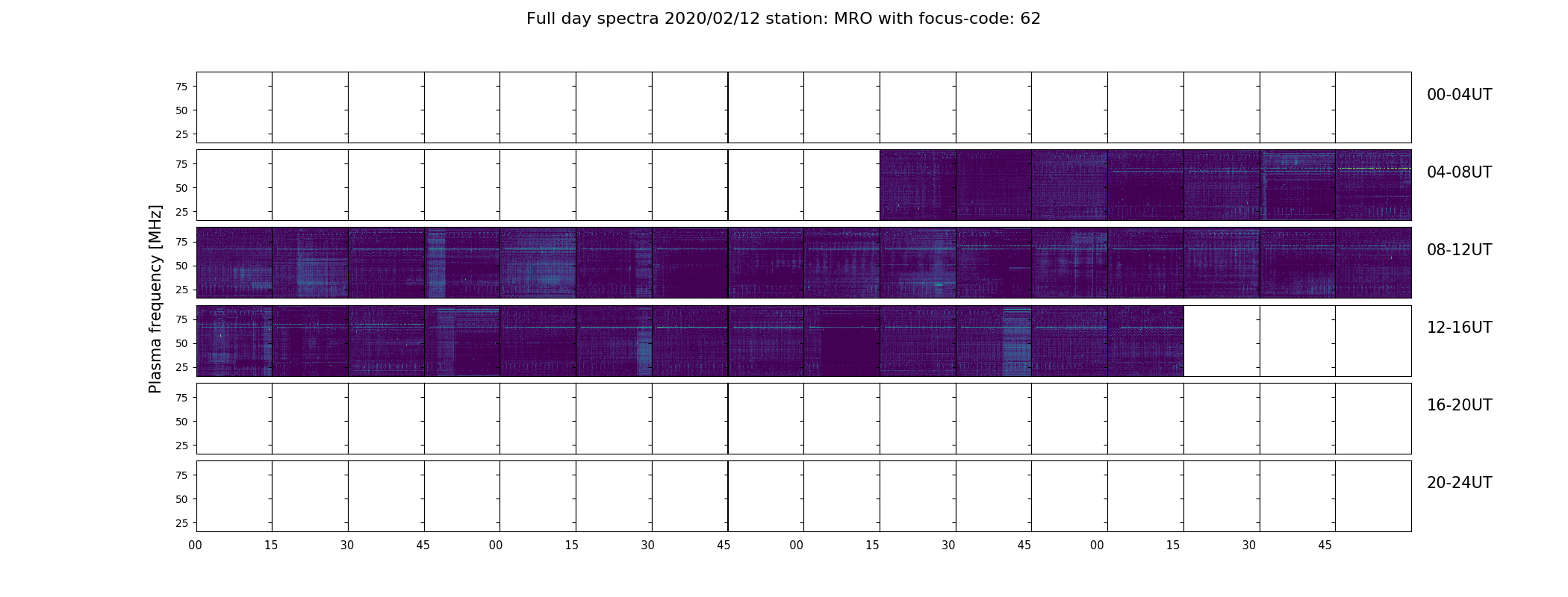 Full day spectra 2020/02/12 station: MRO with focus-code: 62

Plasma frequency [MHz]

75
50
25
00-04UT

75
50
25
04-08UT

75
50
25
08-12UT

75
50
25
12-16UT

75
50
25
16-20UT

75
50
25
20-24UT

00 15 30 45 00 15 30 45 00 15 30 45 00 15 30 45